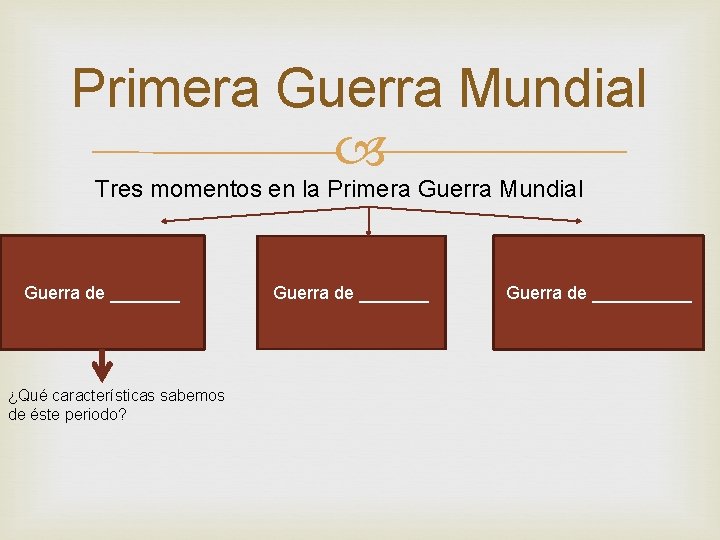 Primera Guerra Mundial

Tres momentos en la Primera Guerra Mundial

Guerra de _______

Guerra de _______

Guerra de __________

¿Qué características sabemos de éste periodo?